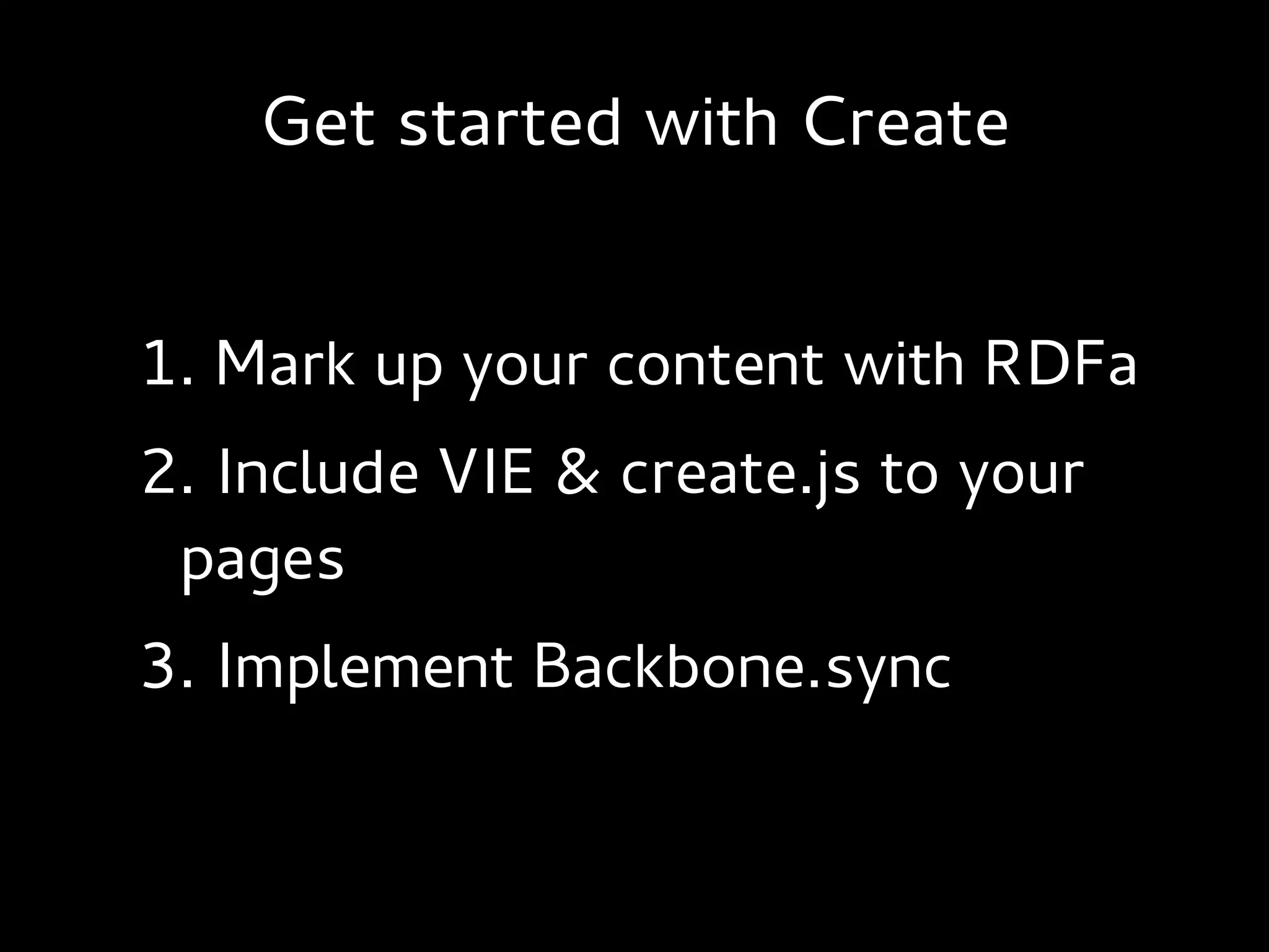 Get started with Create

1. Mark up your content with RDFa
2. Include VIE & create.js to your pages
3. Implement Backbone.sync